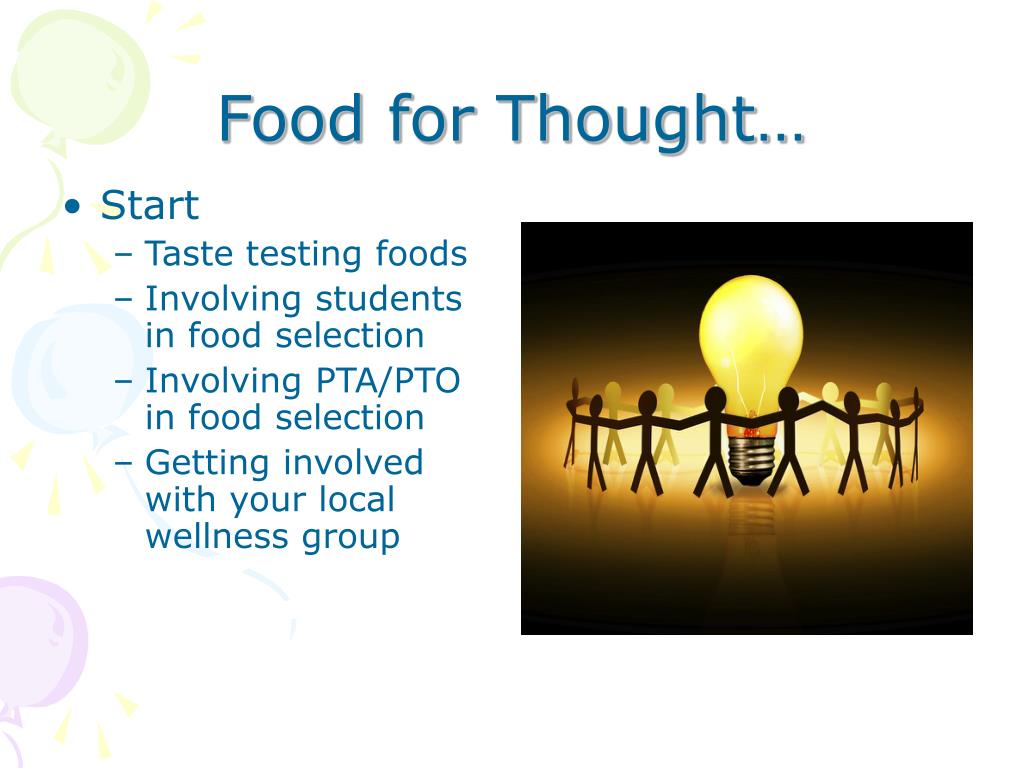 Food for Thought…

• Start
– Taste testing foods
– Involving students in food selection
– Involving PTA/PTO in food selection
– Getting involved with your local wellness group